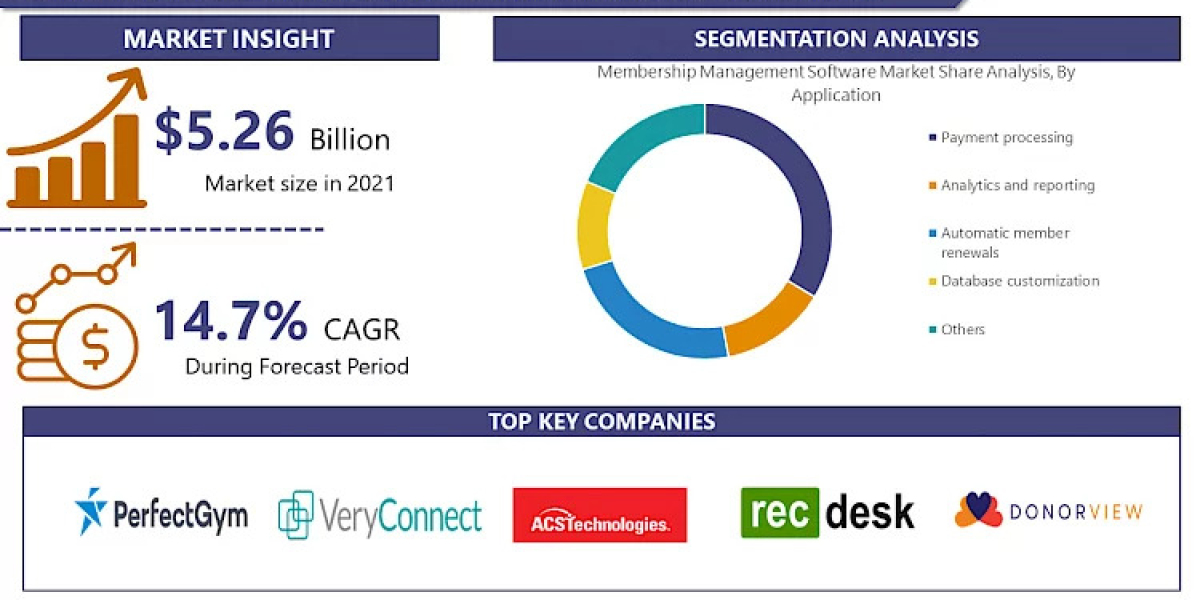 MARKET INSIGHT

$5.26 Billion
Market size in 2021

14.7% CAGR
During Forecast Period

SEGMENTATION ANALYSIS

Membership Management Software Market Share Analysis, By Application

Payment processing
Analytics and reporting
Automatic member renewals
Database customization
Others

TOP KEY COMPANIES

PerfectGym
VeryConnect
ACSTechnologies.
rec desk
DONORVIEW